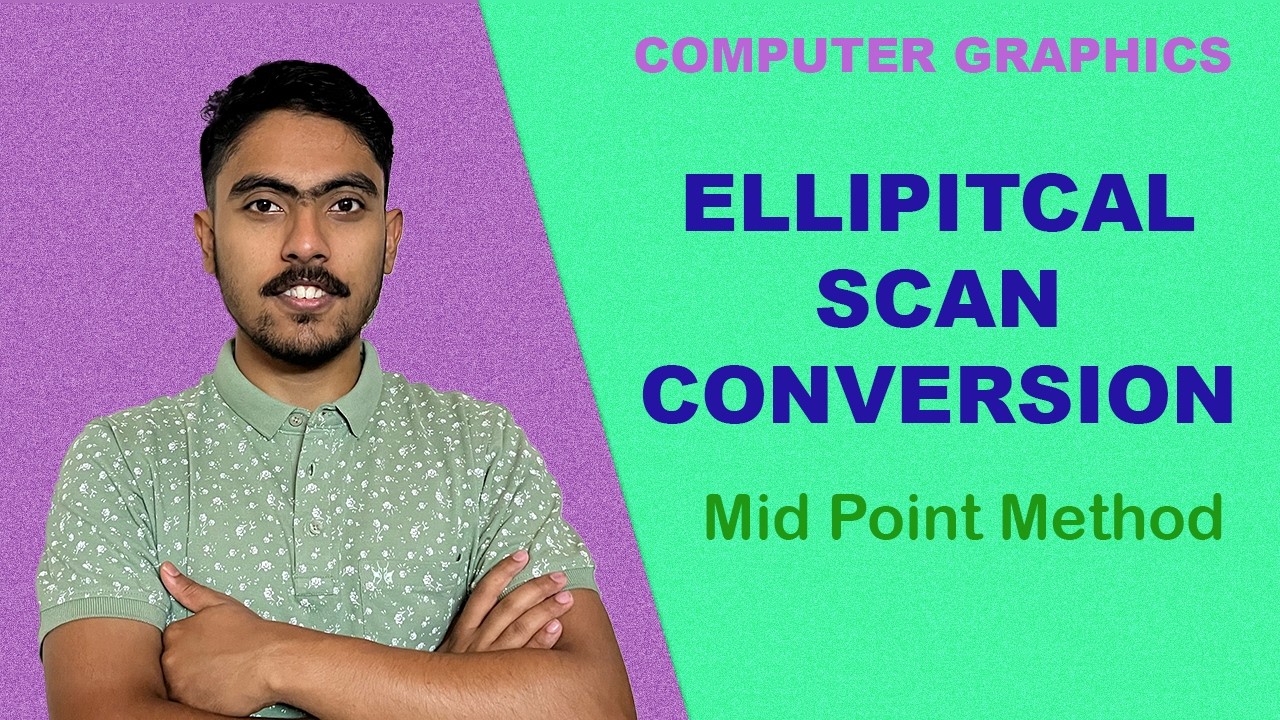 COMPUTER GRAPHICS

ELLIPITCAL SCAN CONVERSION

Mid Point Method